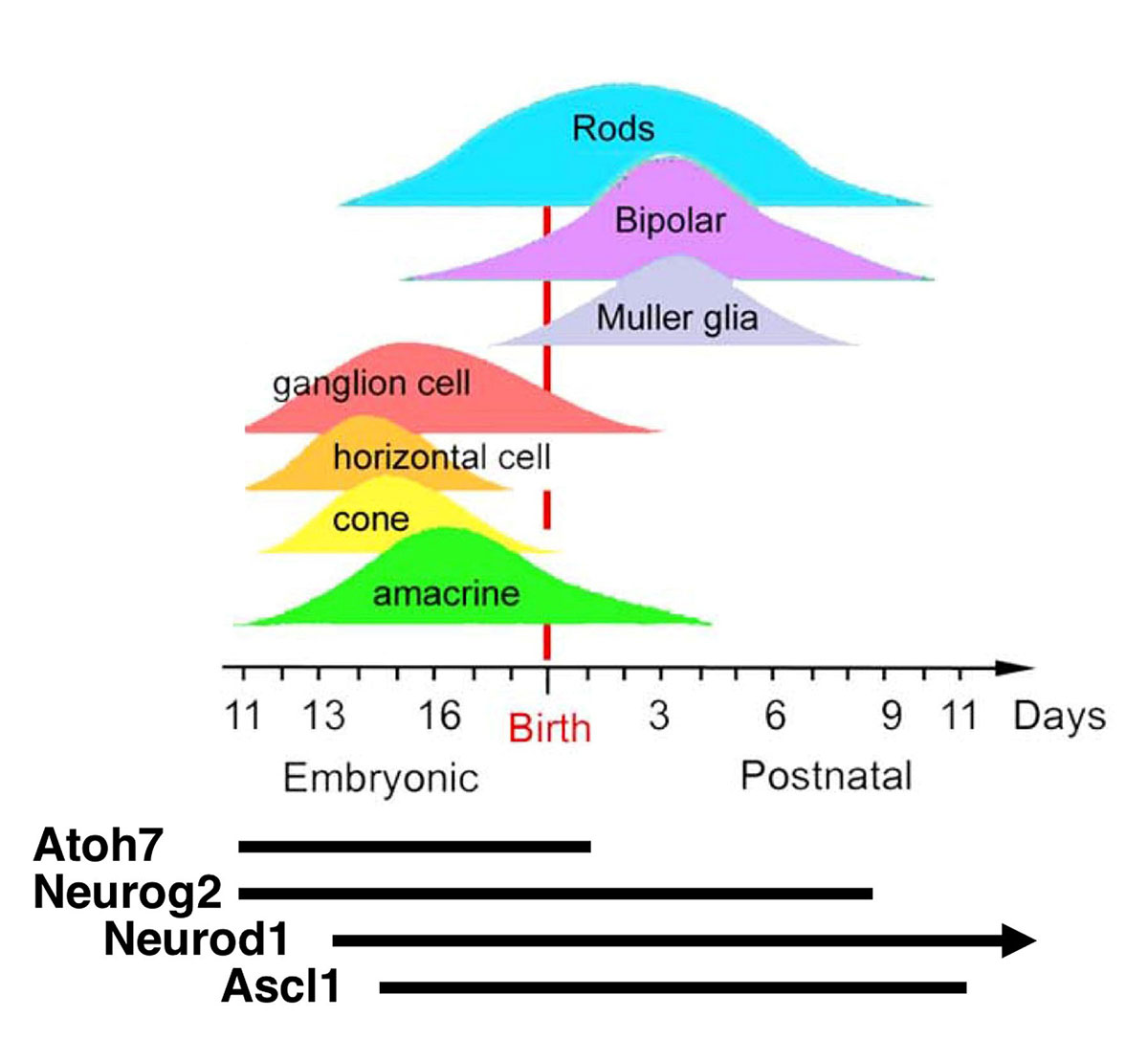 Rods

Bipolar

Muller glia

ganglion cell

horizontal cell

cone

amacrine

11 13 16 Birth 3 6 9 11 Days

Embryonic

Postnatal

Atoh7

Neurog2

Neurod1

Ascl1